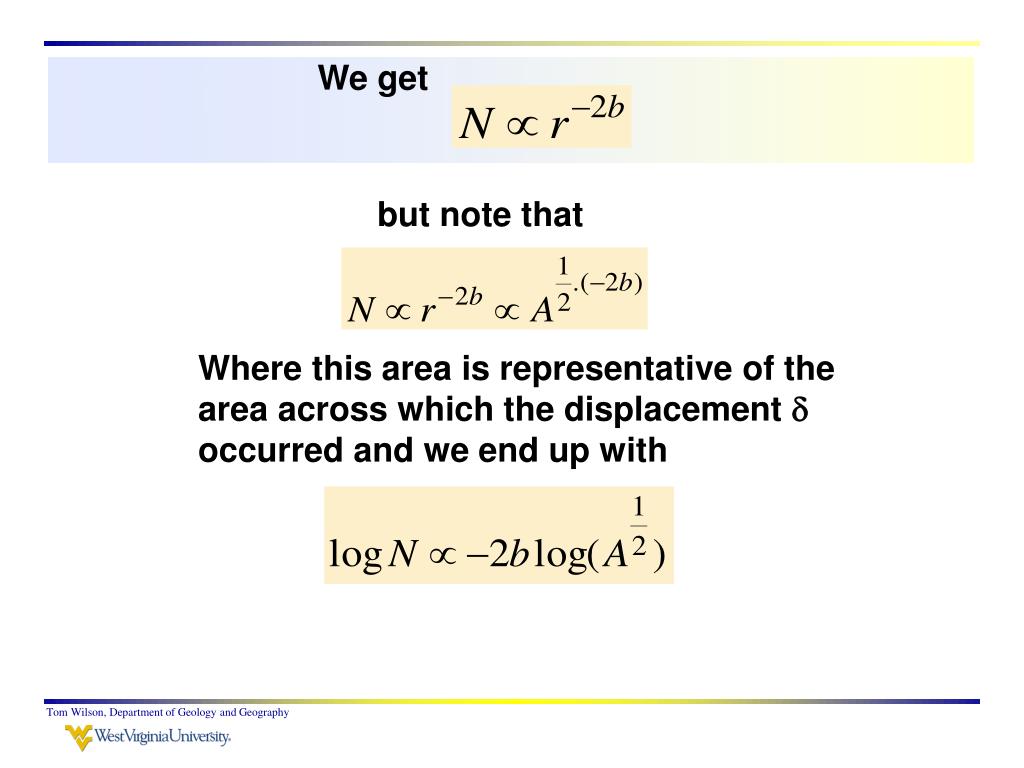 We get $N \propto r^{-2b}$

but note that

$N \propto r^{-2b} \propto A^{\frac{1}{2}.(-2b)}$

Where this area is representative of the area across which the displacement $\delta$ occurred and we end up with

$\log N \propto -2b \log(A^{\frac{1}{2}})$

Tom Wilson, Department of Geology and Geography

WestVirginiaUniversity.